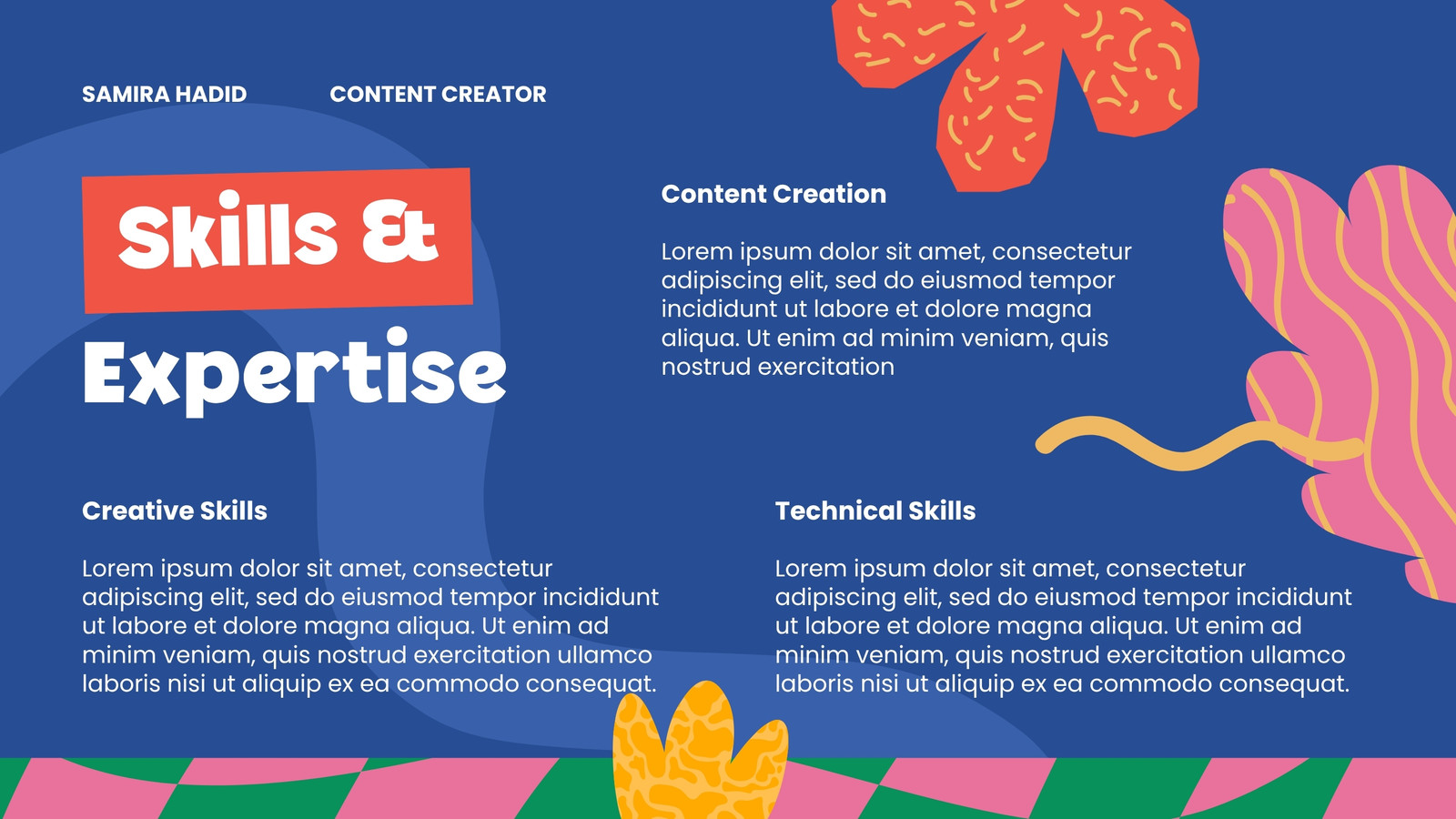 SAMIRA HADID

CONTENT CREATOR

Skills &

Expertise

Content Creation

Lorem ipsum dolor sit amet, consectetur adipiscing elit, sed do eiusmod tempor incididunt ut labore et dolore magna aliqua. Ut enim ad minim veniam, quis nostrud exercitation

Creative Skills

Lorem ipsum dolor sit amet, consectetur adipiscing elit, sed do eiusmod tempor incididunt ut labore et dolore magna aliqua. Ut enim ad minim veniam, quis nostrud exercitation ullamco laboris nisi ut aliquip ex ea commodo consequat.

Technical Skills

Lorem ipsum dolor sit amet, consectetur adipiscing elit, sed do eiusmod tempor incididunt ut labore et dolore magna aliqua. Ut enim ad minim veniam, quis nostrud exercitation ullamco laboris nisi ut aliquip ex ea commodo consequat.